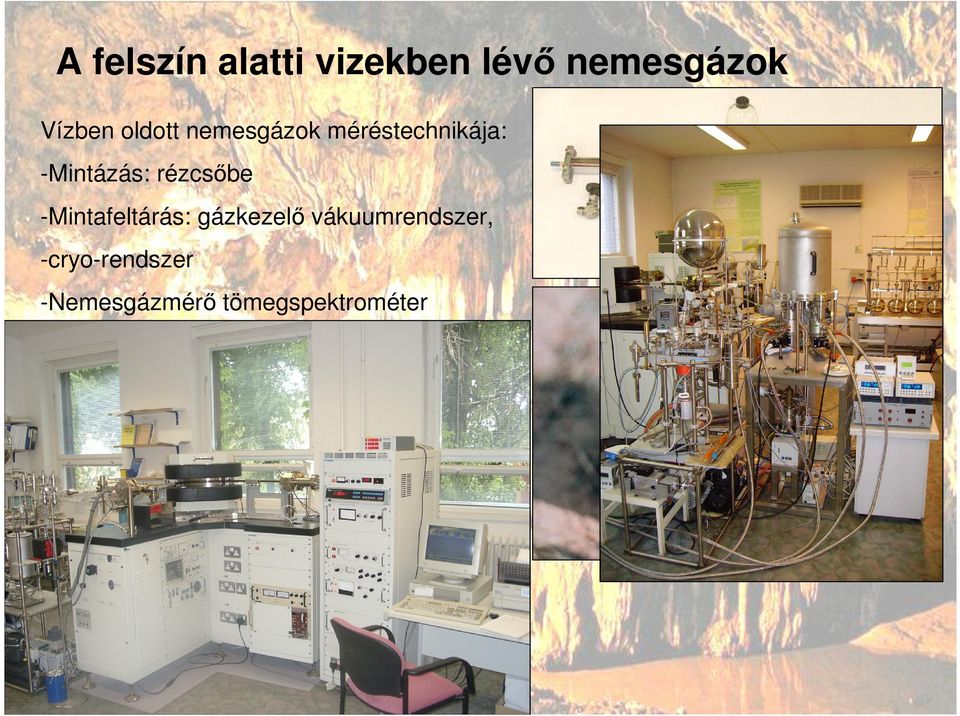 A felszín alatti vizekben lévő nemesgázok

Vízben oldott nemesgázok méréstechnikája:

-Mintázás: rézcsőbe

-Mintafeltárás: gázkezelő vákuumrendszer,

-cryo-rendszer

-Nemesgázmérő tömegspektrométer